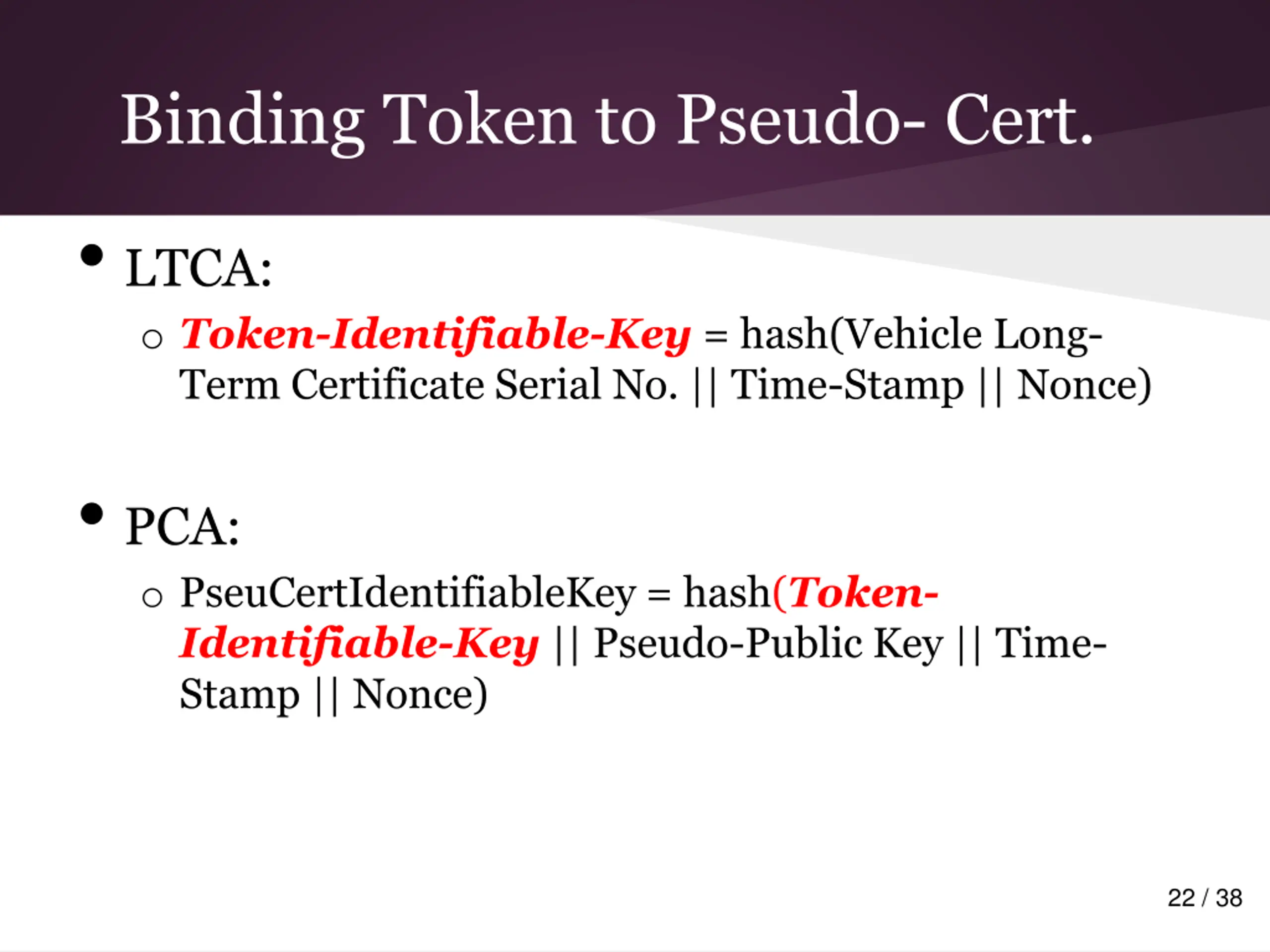 Binding Token to Pseudo- Cert.

• LTCA:

  ○ Token-Identifiable-Key = hash(Vehicle Long-Term Certificate Serial No. || Time-Stamp || Nonce)

• PCA:

  ○ PseuCertIdentifiableKey = hash(Token-Identifiable-Key || Pseudo-Public Key || Time-Stamp || Nonce)

22 / 38